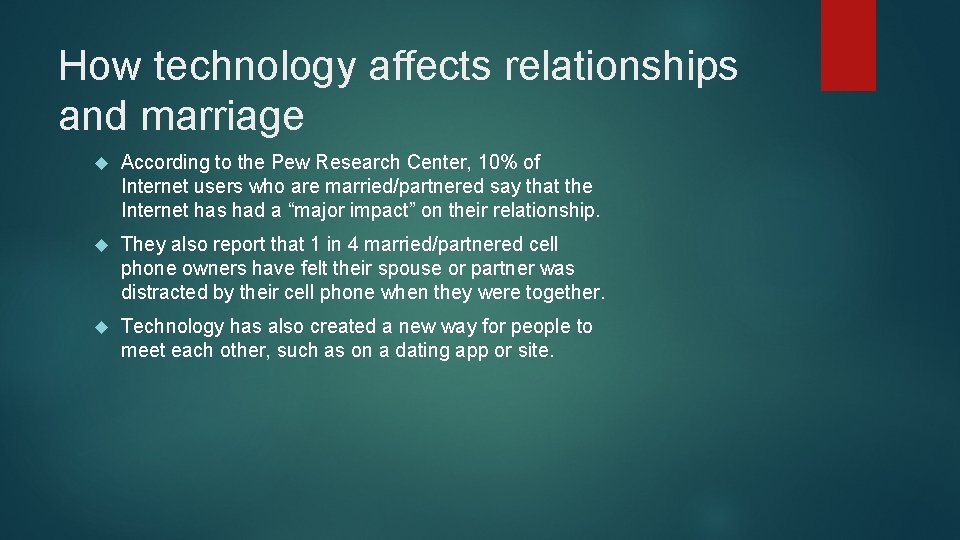 How technology affects relationships and marriage

According to the Pew Research Center, 10% of Internet users who are married/partnered say that the Internet has had a “major impact” on their relationship.

They also report that 1 in 4 married/partnered cell phone owners have felt their spouse or partner was distracted by their cell phone when they were together.

Technology has also created a new way for people to meet each other, such as on a dating app or site.